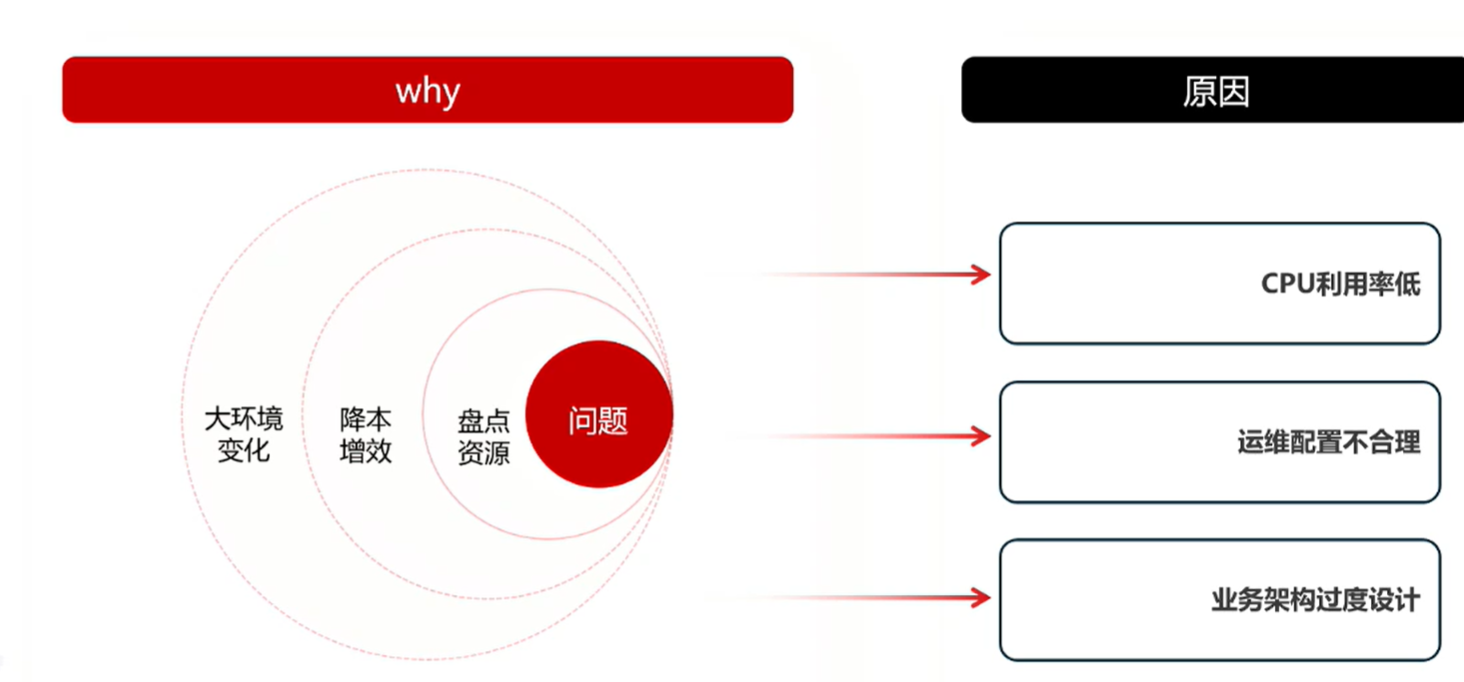 why

原因

大环境变化

降本增效

盘点资源

问题

CPU利用率低

运维配置不合理

业务架构过度设计